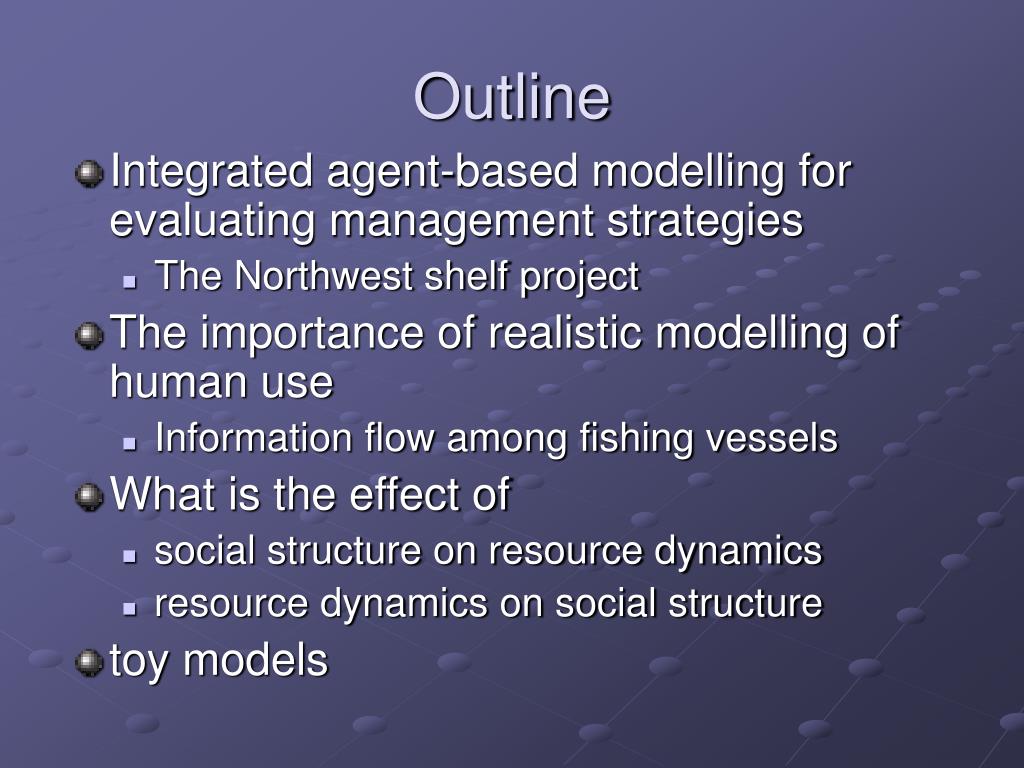 Outline

Integrated agent-based modelling for evaluating management strategies

The Northwest shelf project

The importance of realistic modelling of human use

Information flow among fishing vessels

What is the effect of

social structure on resource dynamics

resource dynamics on social structure

toy models